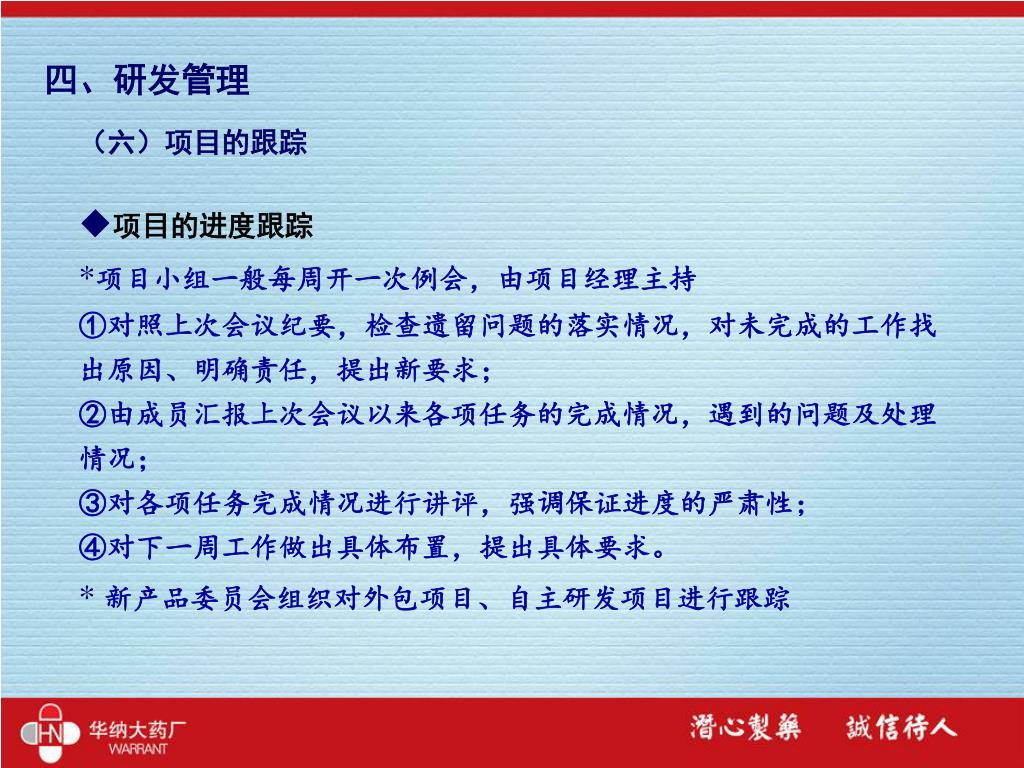 四、研发管理

（六）项目的跟踪

◆项目的进度跟踪

*项目小组一般每周开一次例会，由项目经理主持

①对照上次会议纪要，检查遗留问题的落实情况，对未完成的工作找出原因、明确责任，提出新要求；

②由成员汇报上次会议以来各项任务的完成情况，遇到的问题及处理情况；

③对各项任务完成情况进行讲评，强调保证进度的严肃性；

④对下一周工作做出具体布置，提出具体要求。

* 新产品委员会组织对外包项目、自主研发项目进行跟踪

HN 华纳大药厂 WARRANT

潜心製藥　誠信待人